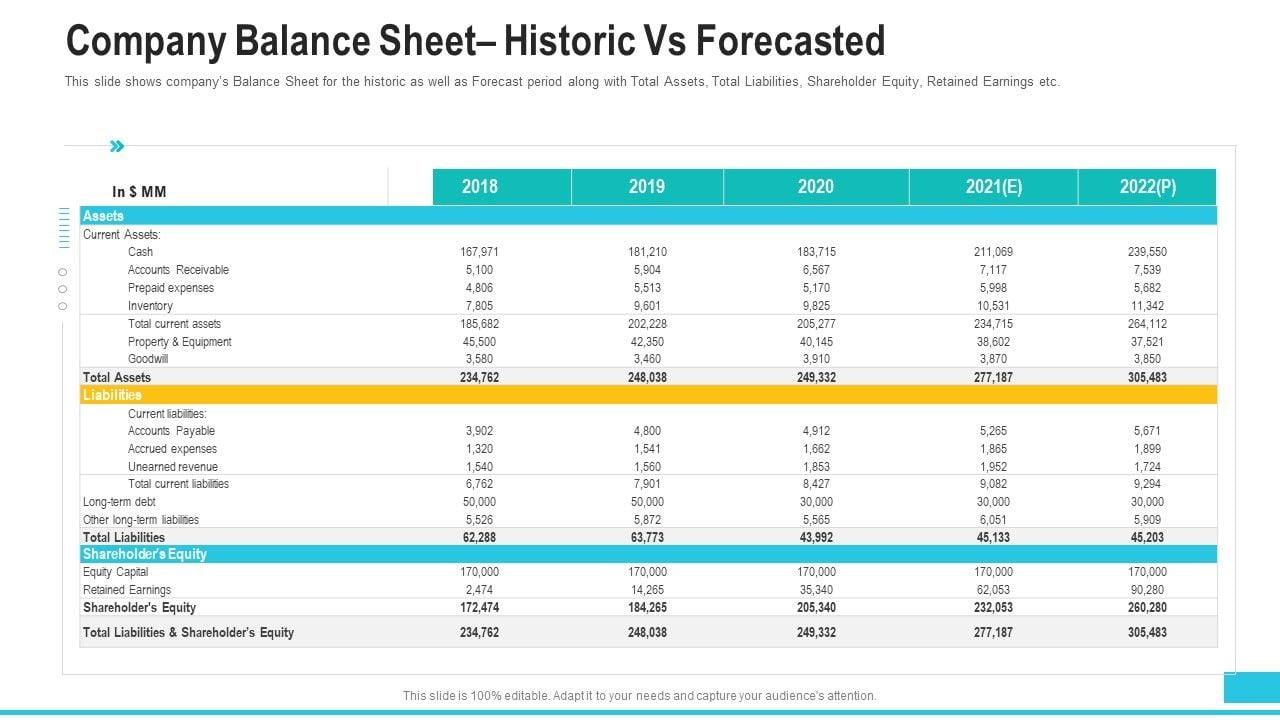 Company Balance Sheet– Historic Vs Forecasted

This slide shows company's Balance Sheet for the historic as well as Forecast period along with Total Assets, Total Liabilities, Shareholder Equity, Retained Earnings etc.

| In $ MM | 2018 | 2019 | 2020 | 2021(E) | 2022(P) |
|---|---|---|---|---|---|
| Assets | | | | | |
| Current Assets: | | | | | |
| Cash | 167,971 | 181,210 | 183,715 | 211,069 | 239,550 |
| Accounts Receivable | 5,100 | 5,904 | 6,567 | 7,117 | 7,539 |
| Prepaid expenses | 4,806 | 5,513 | 5,170 | 5,998 | 5,682 |
| Inventory | 7,805 | 9,601 | 9,825 | 10,531 | 11,342 |
| Total current assets | 185,682 | 202,228 | 205,277 | 234,715 | 264,112 |
| Property & Equipment | 45,500 | 42,350 | 40,145 | 38,602 | 37,521 |
| Goodwill | 3,580 | 3,460 | 3,910 | 3,870 | 3,850 |
| Total Assets | 234,762 | 248,038 | 249,332 | 277,187 | 305,483 |
| Liabilities | | | | | |
| Current liabilities: | | | | | |
| Accounts Payable | 3,902 | 4,800 | 4,912 | 5,265 | 5,671 |
| Accrued expenses | 1,320 | 1,541 | 1,662 | 1,865 | 1,899 |
| Unearned revenue | 1,540 | 1,560 | 1,853 | 1,952 | 1,724 |
| Total current liabilities | 6,762 | 7,901 | 8,427 | 9,082 | 9,294 |
| Long-term debt | 50,000 | 50,000 | 30,000 | 30,000 | 30,000 |
| Other long-term liabilities | 5,526 | 5,872 | 5,565 | 6,051 | 5,909 |
| Total Liabilities | 62,288 | 63,773 | 43,992 | 45,133 | 45,203 |
| Shareholder's Equity | | | | | |
| Equity Capital | 170,000 | 170,000 | 170,000 | 170,000 | 170,000 |
| Retained Earnings | 2,474 | 14,265 | 35,340 | 62,053 | 90,280 |
| Shareholder's Equity | 172,474 | 184,265 | 205,340 | 232,053 | 260,280 |
| Total Liabilities & Shareholder's Equity | 234,762 | 248,038 | 249,332 | 277,187 | 305,483 |

This slide is 100% editable. Adapt it to your needs and capture your audience's attention.